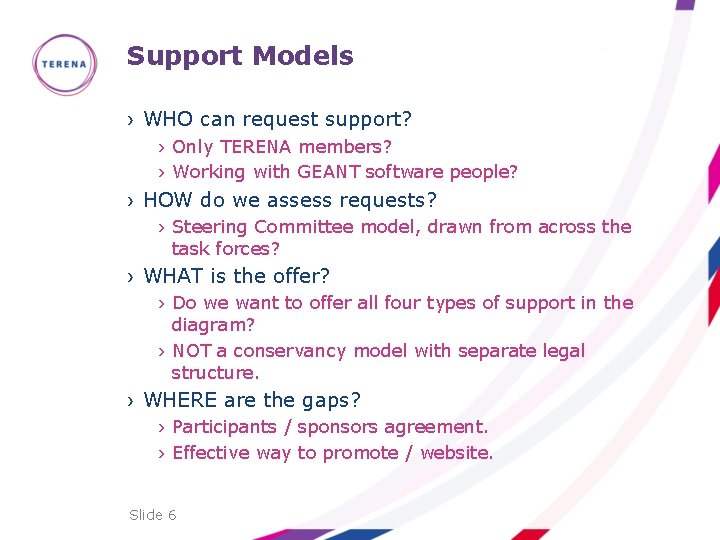 TERENA

Support Models

› WHO can request support?

› Only TERENA members?

› Working with GEANT software people?

› HOW do we assess requests?

› Steering Committee model, drawn from across the task forces?

› WHAT is the offer?

› Do we want to offer all four types of support in the diagram?

› NOT a conservancy model with separate legal structure.

› WHERE are the gaps?

› Participants / sponsors agreement.

› Effective way to promote / website.

Slide 6